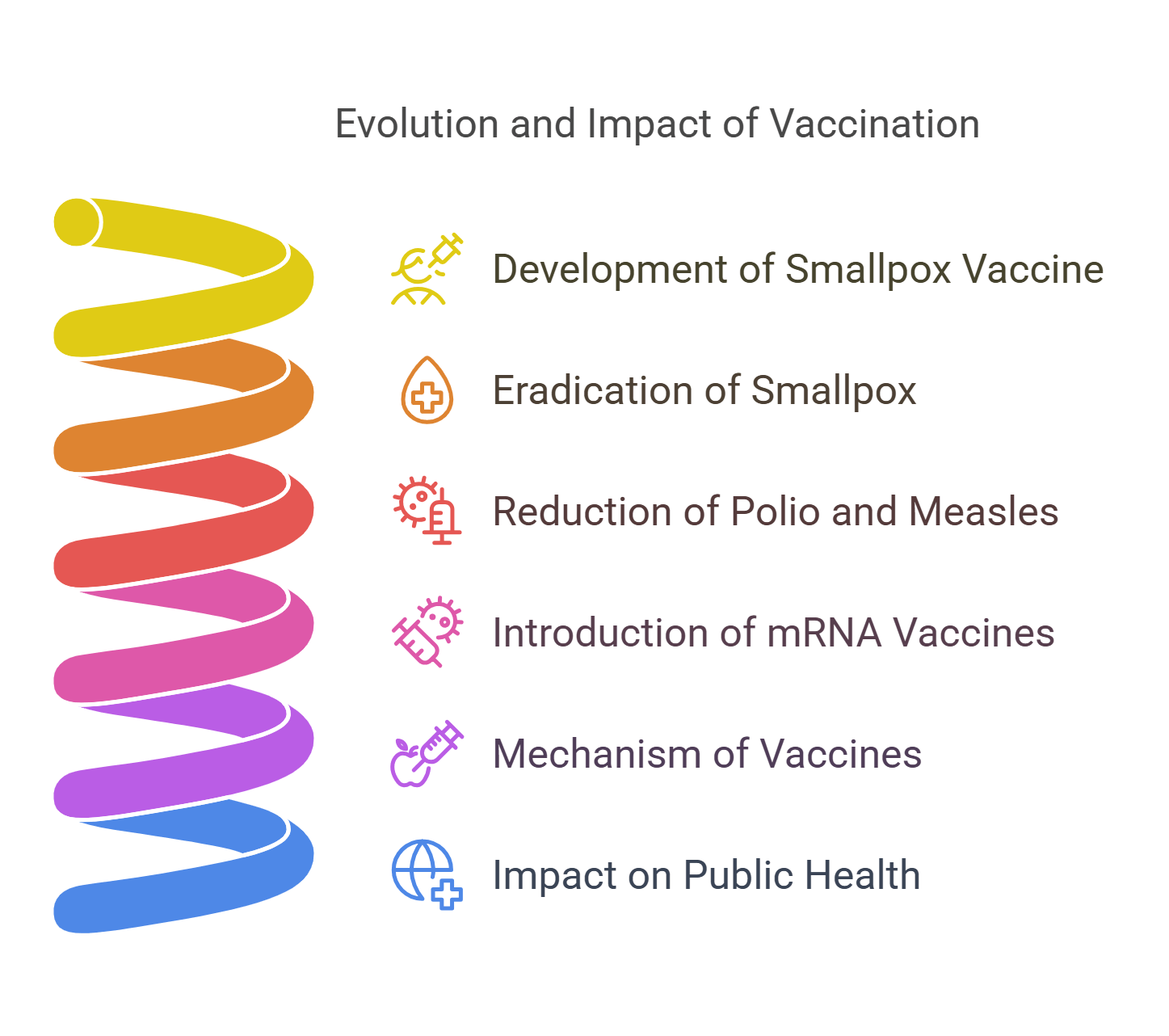 Evolution and Impact of Vaccination

Development of Smallpox Vaccine

Eradication of Smallpox

Reduction of Polio and Measles

Introduction of mRNA Vaccines

Mechanism of Vaccines

Impact on Public Health